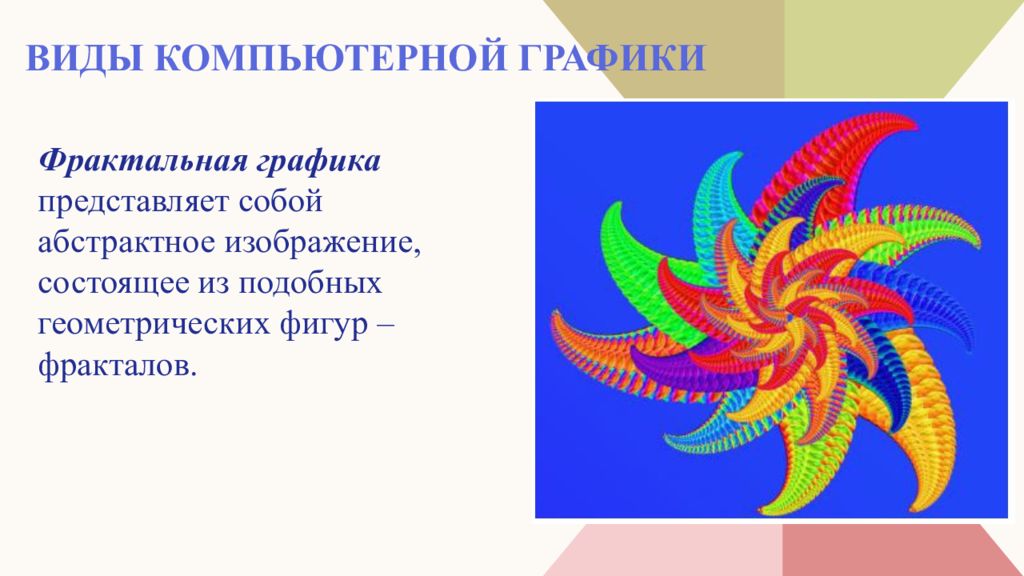 ВИДЫ КОМПЬЮТЕРНОЙ ГРАФИКИ

Фрактальная графика представляет собой абстрактное изображение, состоящее из подобных геометрических фигур – фракталов.